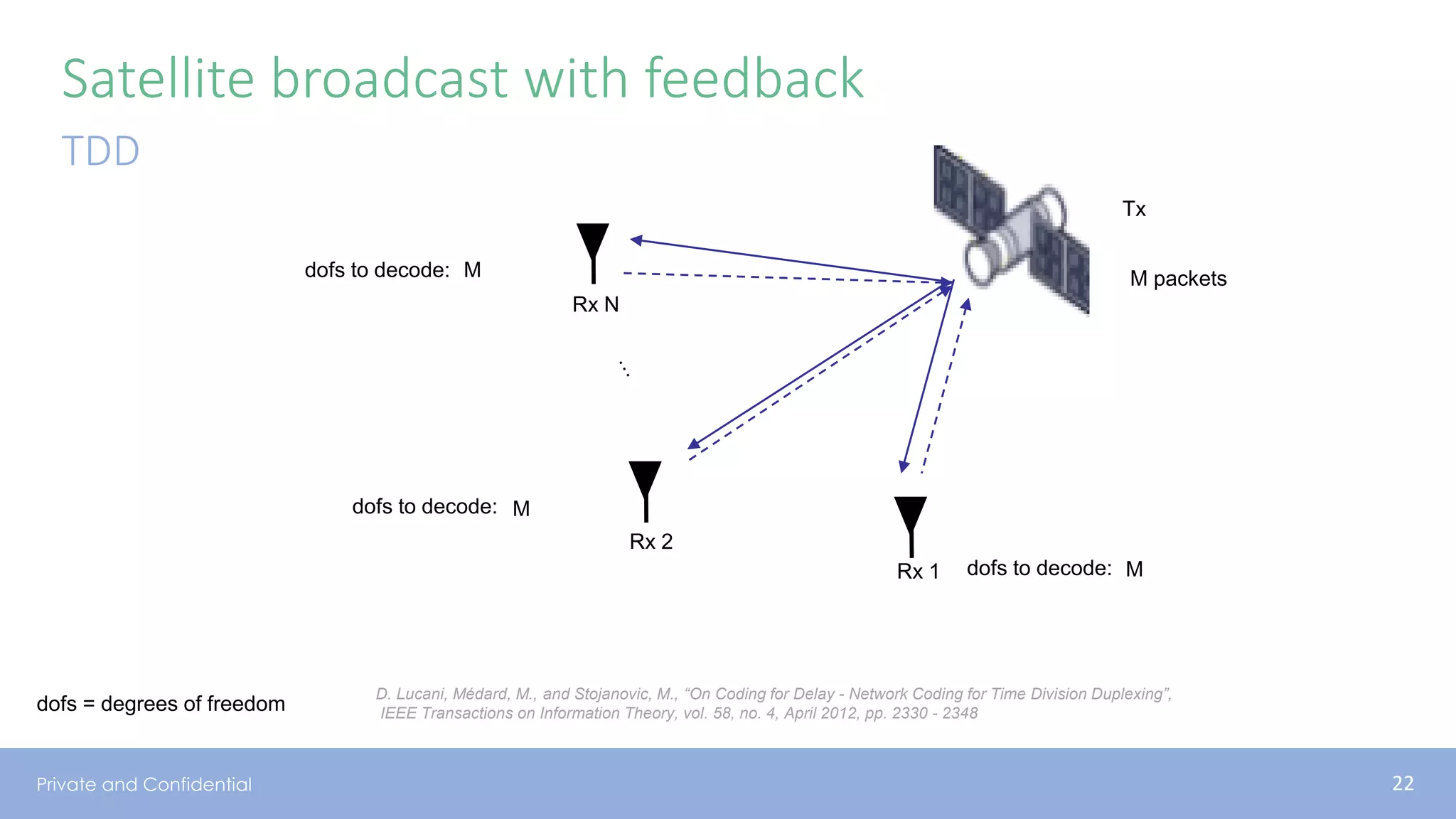 Satellite broadcast with feedback

TDD

Tx

M packets

dofs to decode: M

Rx N

⋱

dofs to decode: M

Rx 2

Rx 1

dofs to decode: M

dofs = degrees of freedom

D. Lucani, Médard, M., and Stojanovic, M., “On Coding for Delay - Network Coding for Time Division Duplexing”, IEEE Transactions on Information Theory, vol. 58, no. 4, April 2012, pp. 2330 - 2348

Private and Confidential

22